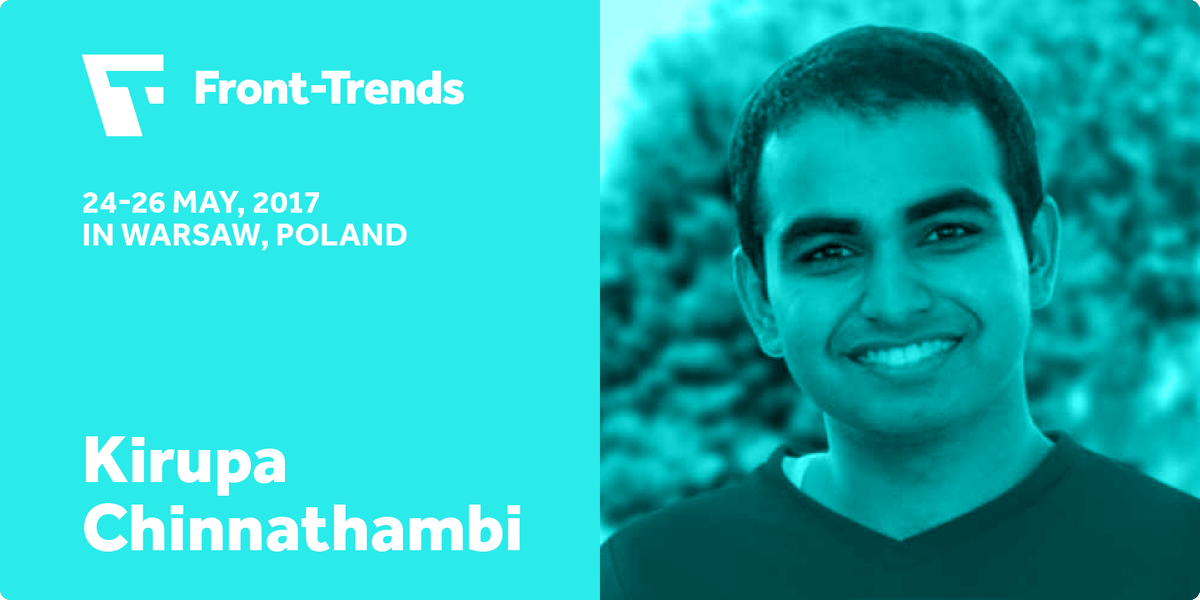 Front-Trends

24-26 MAY, 2017
IN WARSAW, POLAND

Kirupa Chinnathambi